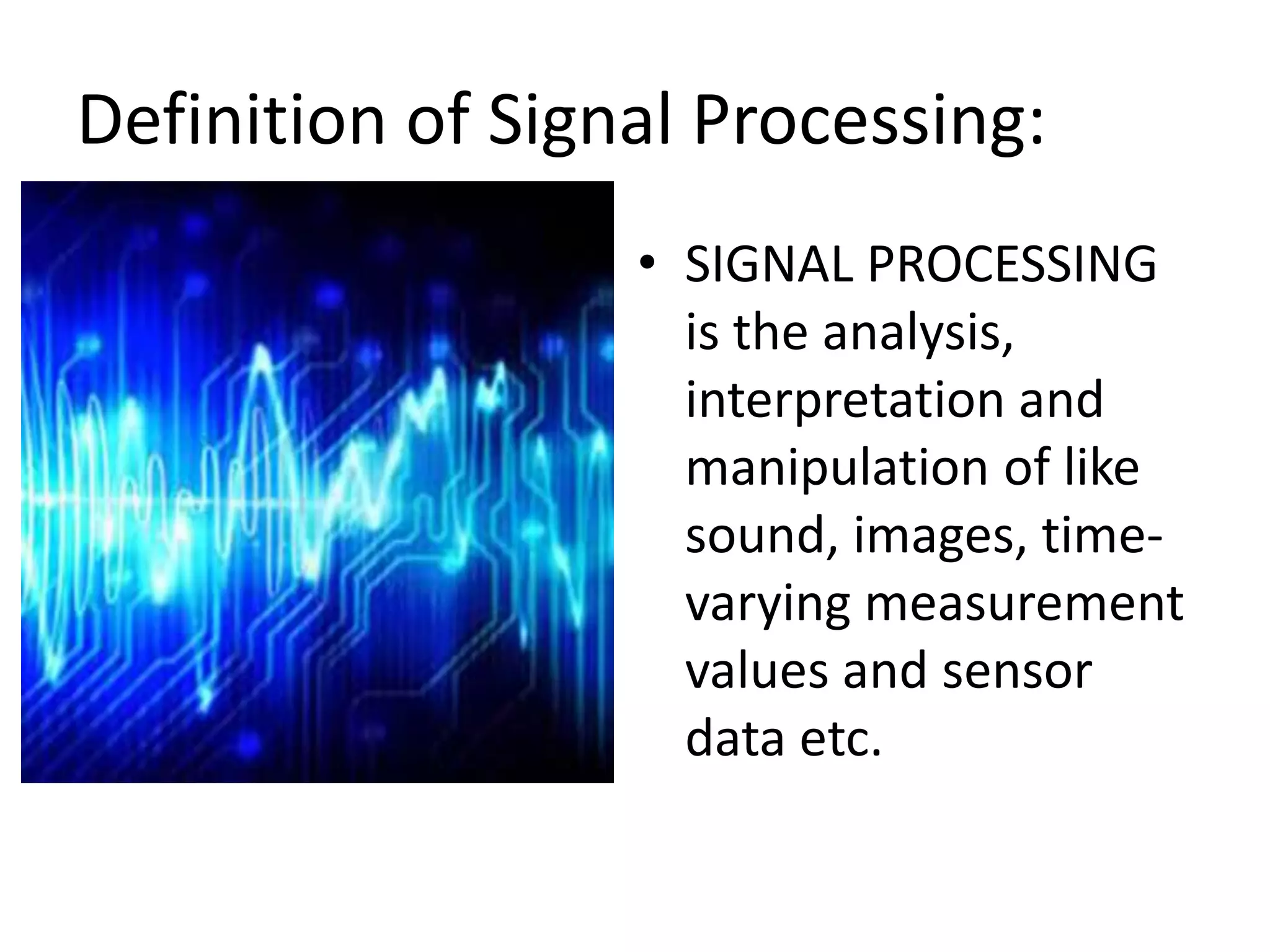 Definition of Signal Processing:

• SIGNAL PROCESSING is the analysis, interpretation and manipulation of like sound, images, time-varying measurement values and sensor data etc.